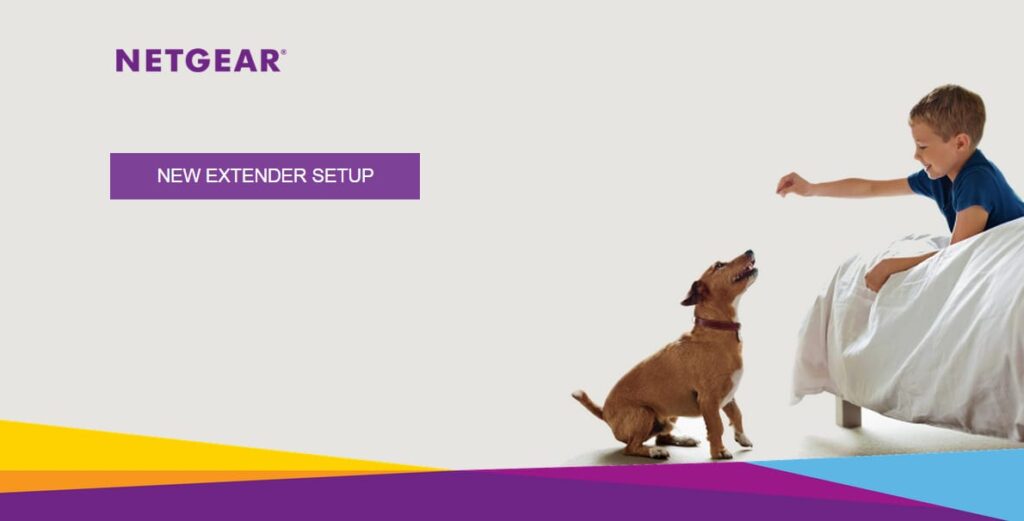 NETGEAR®

NEW EXTENDER SETUP